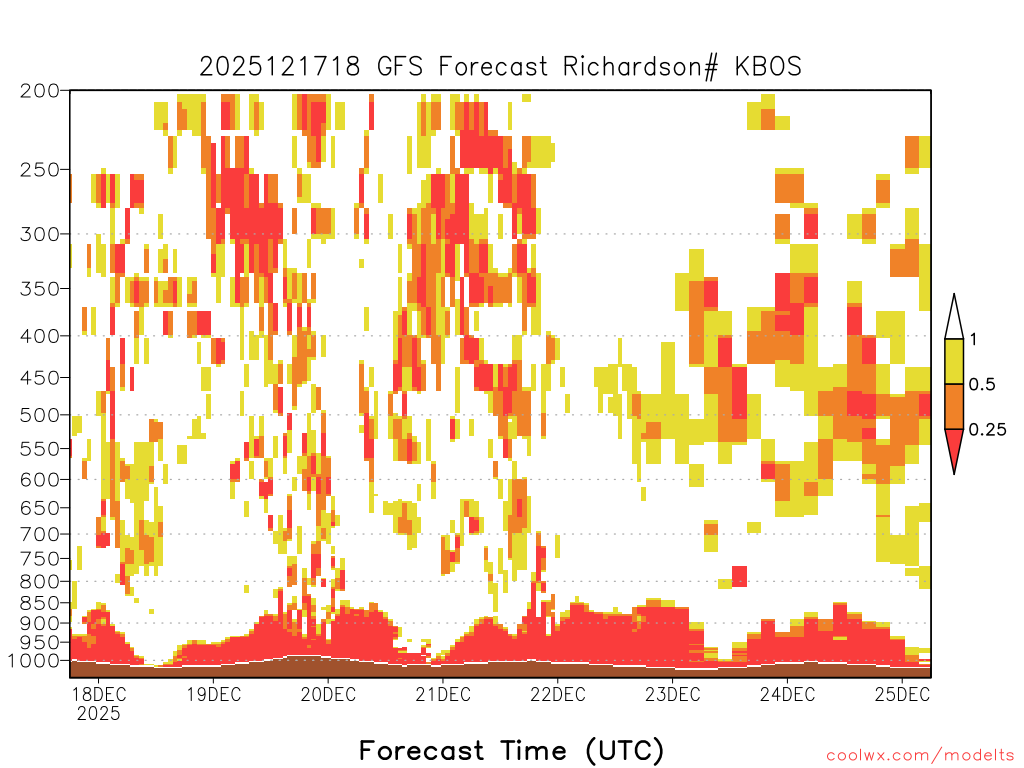 2025121718 GFS Forecast Richardson# KBOS

200
250
300
350
400
450
500
550
600
650
700
750
800
850
900
950
1000

1
0.5
0.25

18DEC
2025
19DEC
20DEC
21DEC
22DEC
23DEC
24DEC
25DEC

Forecast Time (UTC)

coolwx.com/modelts